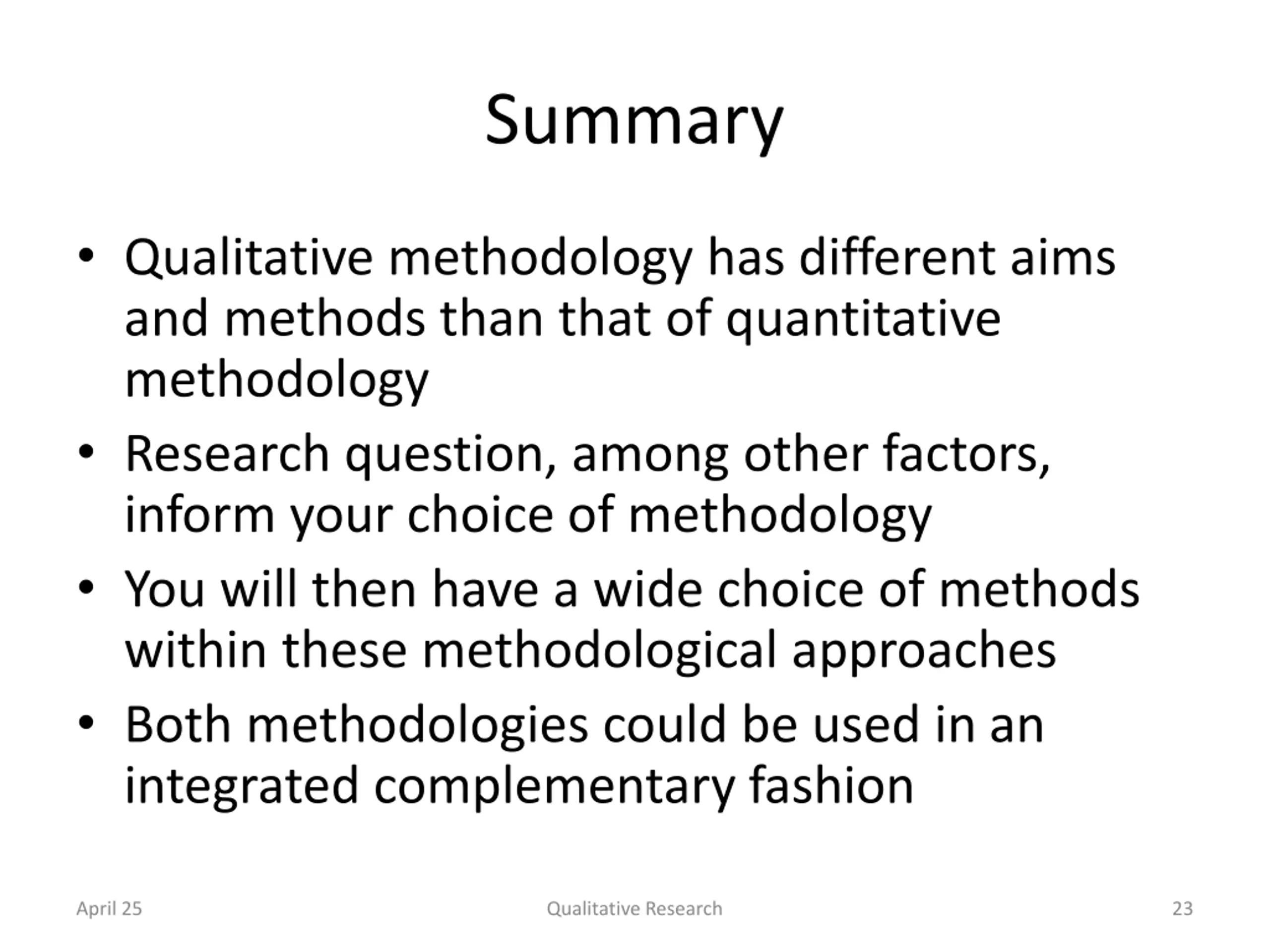 Summary

• Qualitative methodology has different aims and methods than that of quantitative methodology
• Research question, among other factors, inform your choice of methodology
• You will then have a wide choice of methods within these methodological approaches
• Both methodologies could be used in an integrated complementary fashion

April 25 Qualitative Research 23